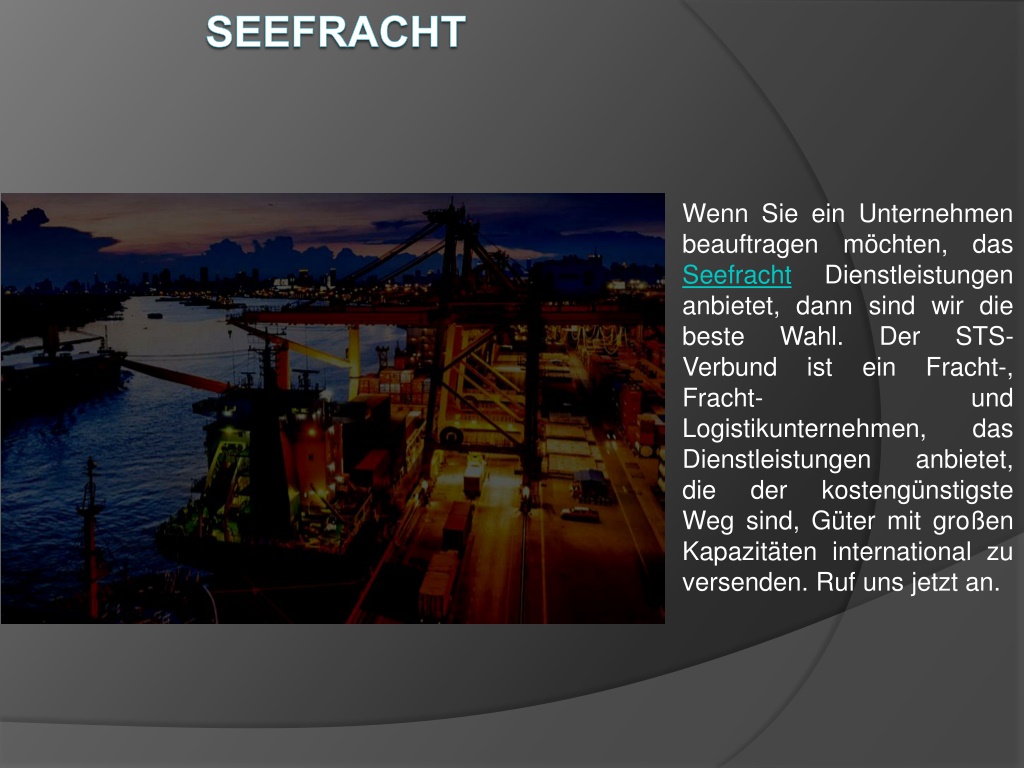 SEEFRACHT

Wenn Sie ein Unternehmen beauftragen möchten, das Seefracht Dienstleistungen anbietet, dann sind wir die beste Wahl. Der STS-Verbund ist ein Fracht-, Fracht- und Logistikunternehmen, das Dienstleistungen anbietet, die der kostengünstigste Weg sind, Güter mit großen Kapazitäten international zu versenden. Ruf uns jetzt an.